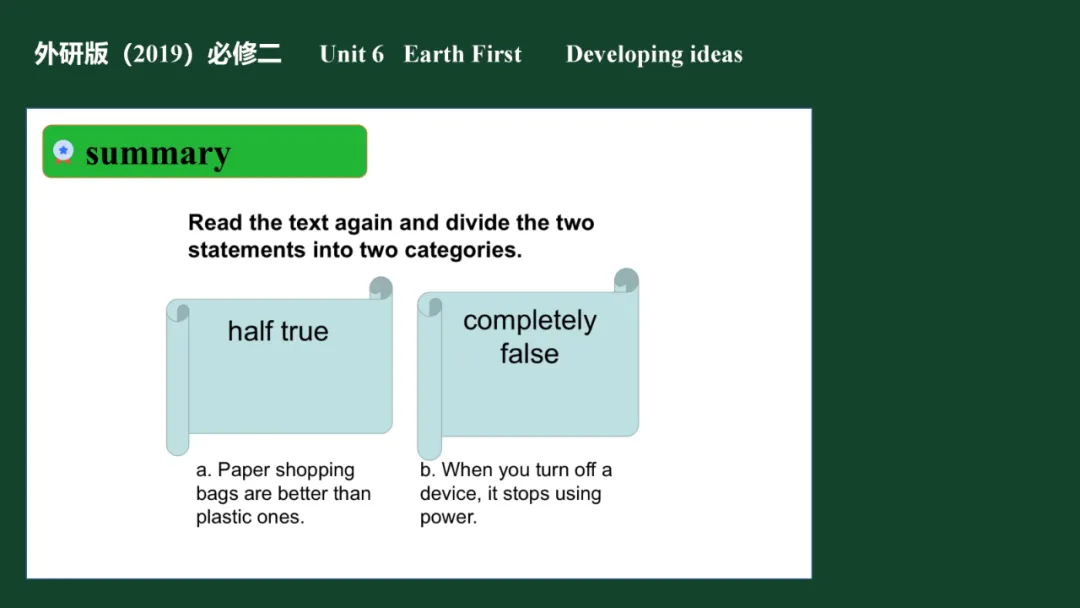 外研版（2019）必修二　Unit 6　Earth First　Developing ideas

summary

Read the text again and divide the two statements into two categories.

half true

completely false

a. Paper shopping bags are better than plastic ones.

b. When you turn off a device, it stops using power.